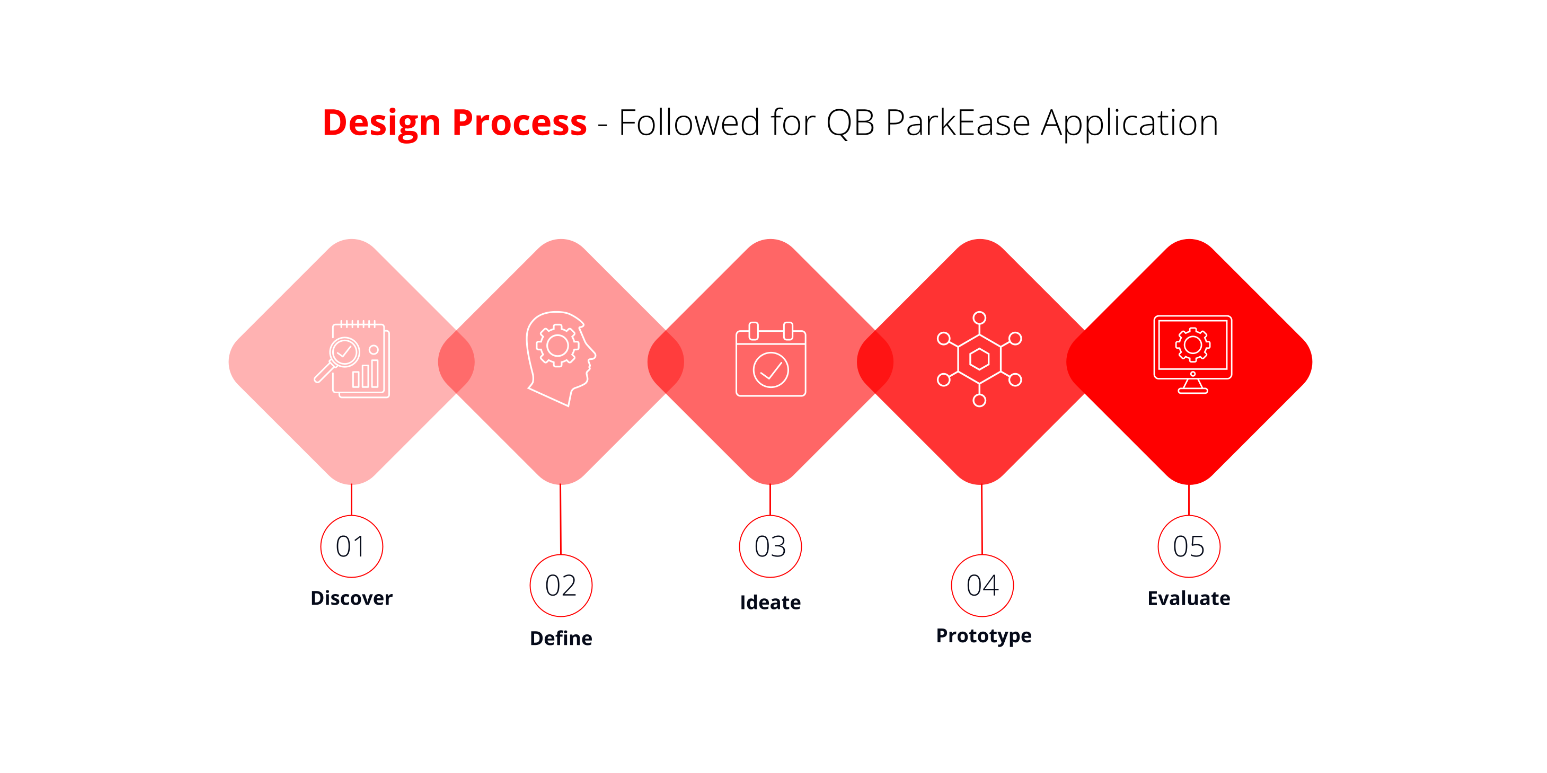 Design Process - Followed for QB ParkEase Application

01
Discover

02
Define

03
Ideate

04
Prototype

05
Evaluate